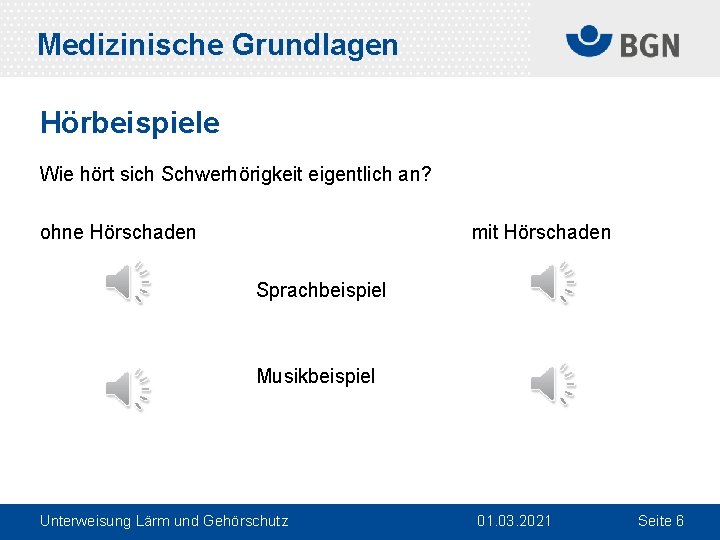 Medizinische Grundlagen

BGN

Hörbeispiele

Wie hört sich Schwerhörigkeit eigentlich an?

ohne Hörschaden

mit Hörschaden

Sprachbeispiel

Musikbeispiel

Unterweisung Lärm und Gehörschutz 01.03.2021 Seite 6